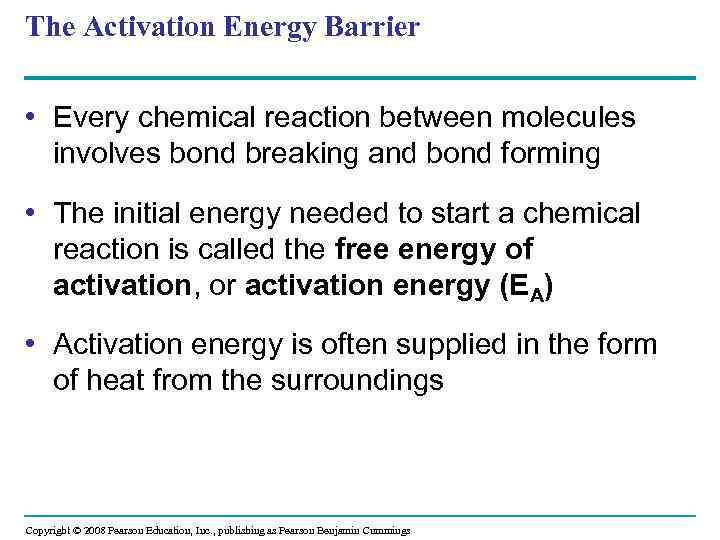 The Activation Energy Barrier

• Every chemical reaction between molecules involves bond breaking and bond forming

• The initial energy needed to start a chemical reaction is called the free energy of activation, or activation energy ($E_A$)

• Activation energy is often supplied in the form of heat from the surroundings

Copyright © 2008 Pearson Education, Inc., publishing as Pearson Benjamin Cummings